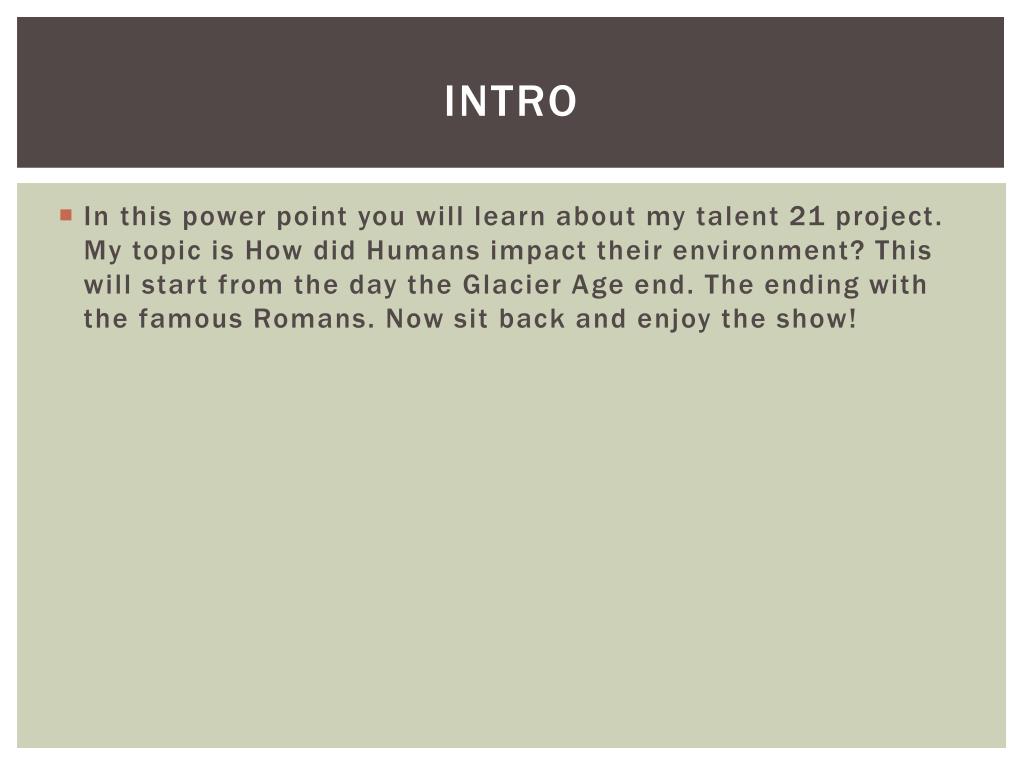 INTRO

In this power point you will learn about my talent 21 project. My topic is How did Humans impact their environment? This will start from the day the Glacier Age end. The ending with the famous Romans. Now sit back and enjoy the show!